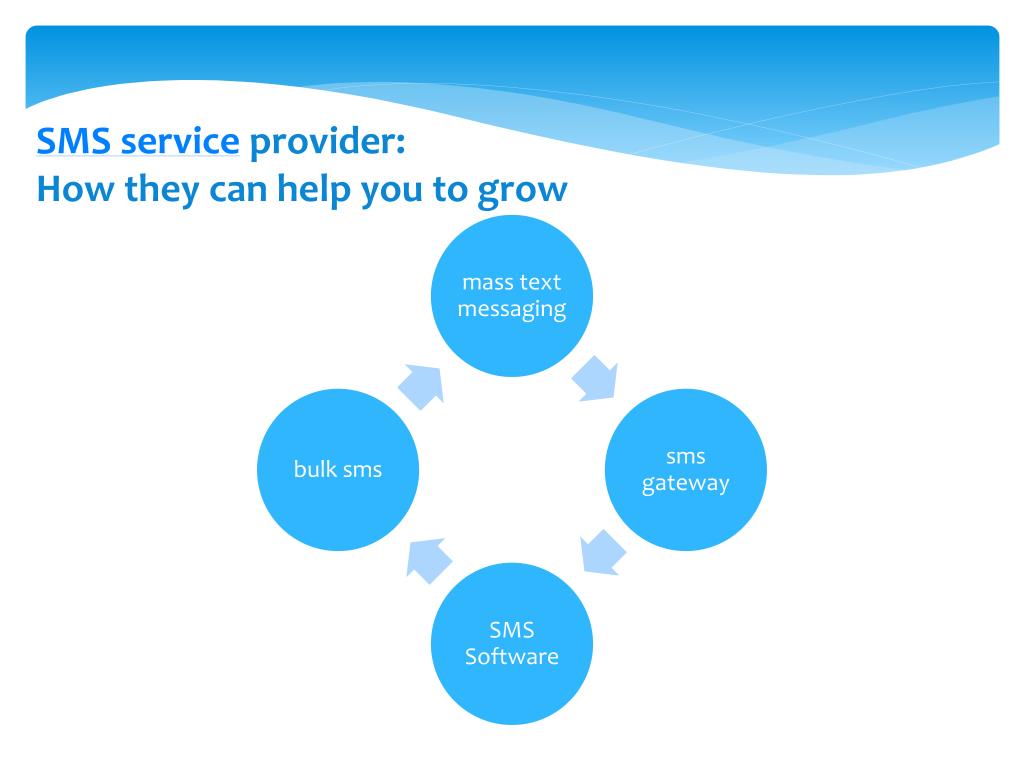 SMS service provider:
How they can help you to grow

mass text messaging

sms gateway

SMS Software

bulk sms